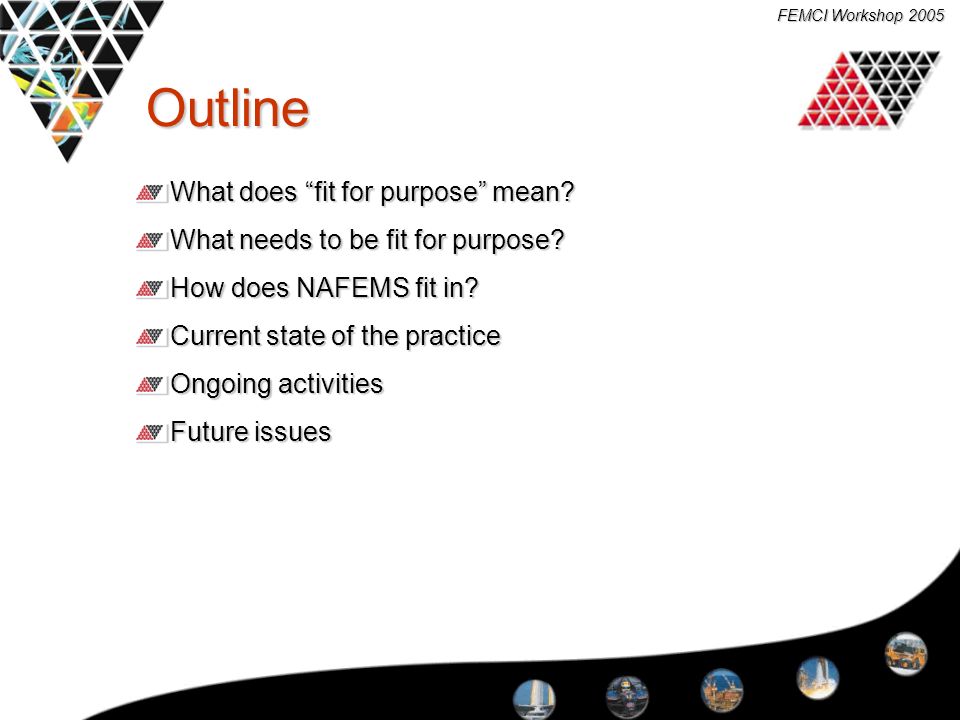 FEMCI Workshop 2005

Outline

What does “fit for purpose” mean?

What needs to be fit for purpose?

How does NAFEMS fit in?

Current state of the practice

Ongoing activities

Future issues